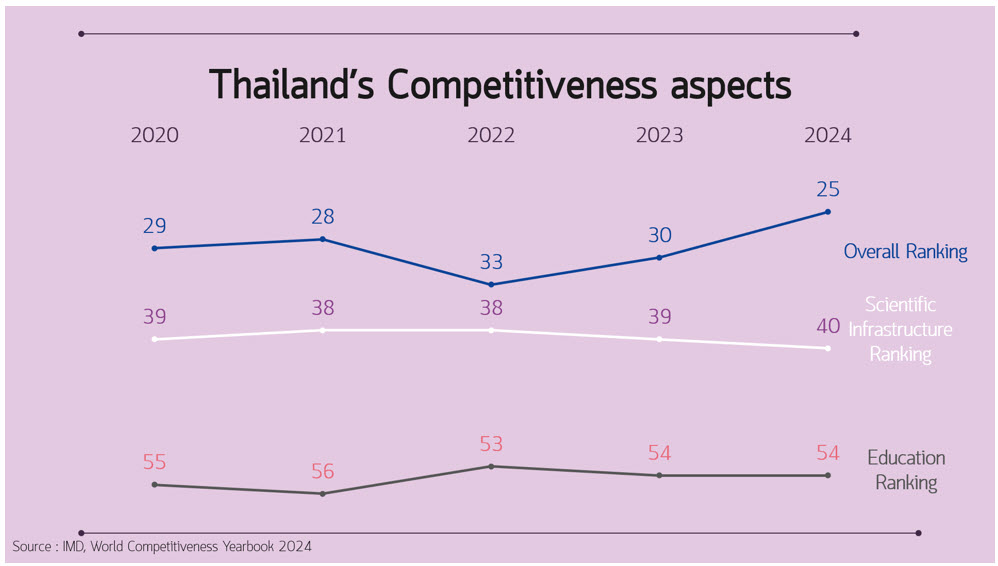 Thailand's Competitiveness aspects

2020 2021 2022 2023 2024

29 28 33 30 25
Overall Ranking

39 38 38 39 40
Scientific Infrastructure Ranking

55 56 53 54 54
Education Ranking

Source : IMD, World Competitiveness Yearbook 2024